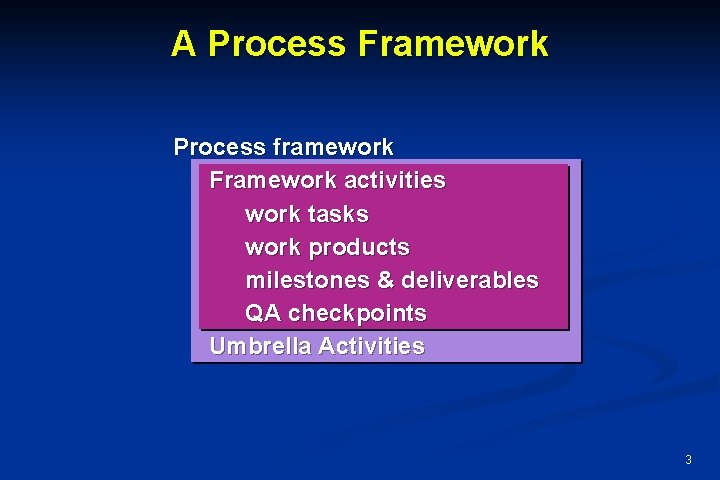 A Process Framework

Process framework

Framework activities

work tasks

work products

milestones & deliverables

QA checkpoints

Umbrella Activities

3